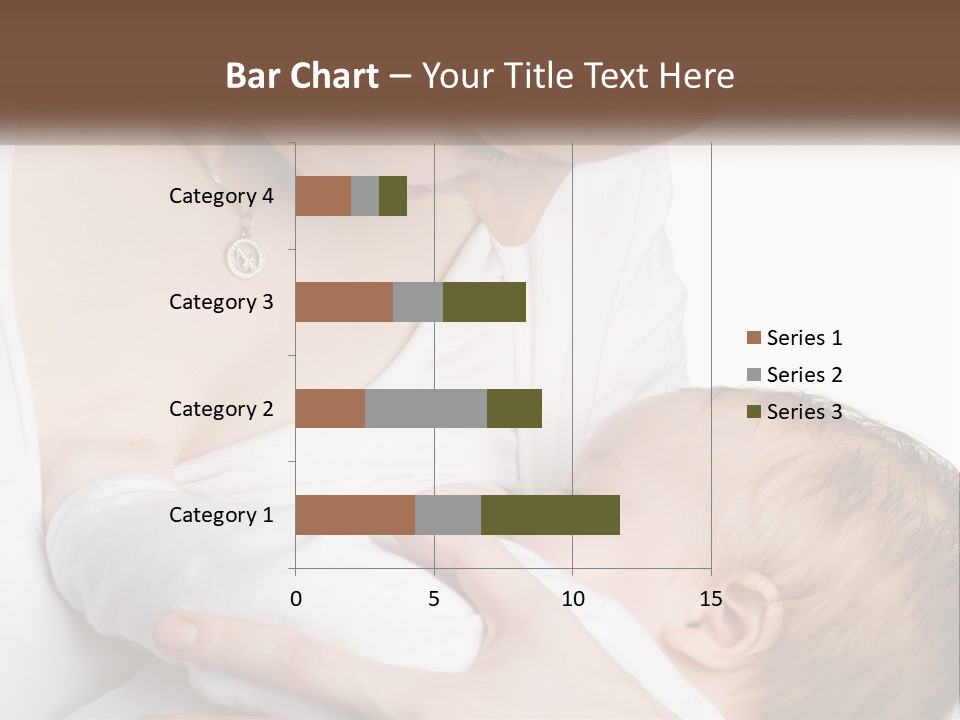 Bar Chart – Your Title Text Here

Category 4
Category 3
Category 2
Category 1

0
5
10
15

Series 1
Series 2
Series 3